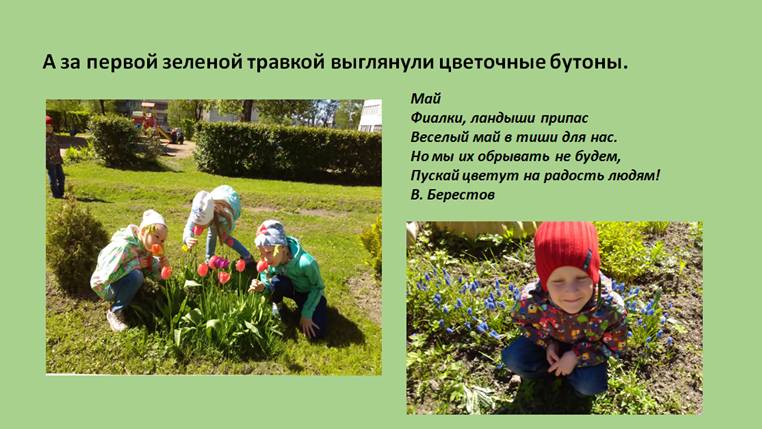 А за первой зеленой травкой выглянули цветочные бутоны.

Май
Фиалки, ландыши припас
Веселый май в тиши для нас.
Но мы их обрывать не будем,
Пускай цветут на радость людям!
В. Берестов